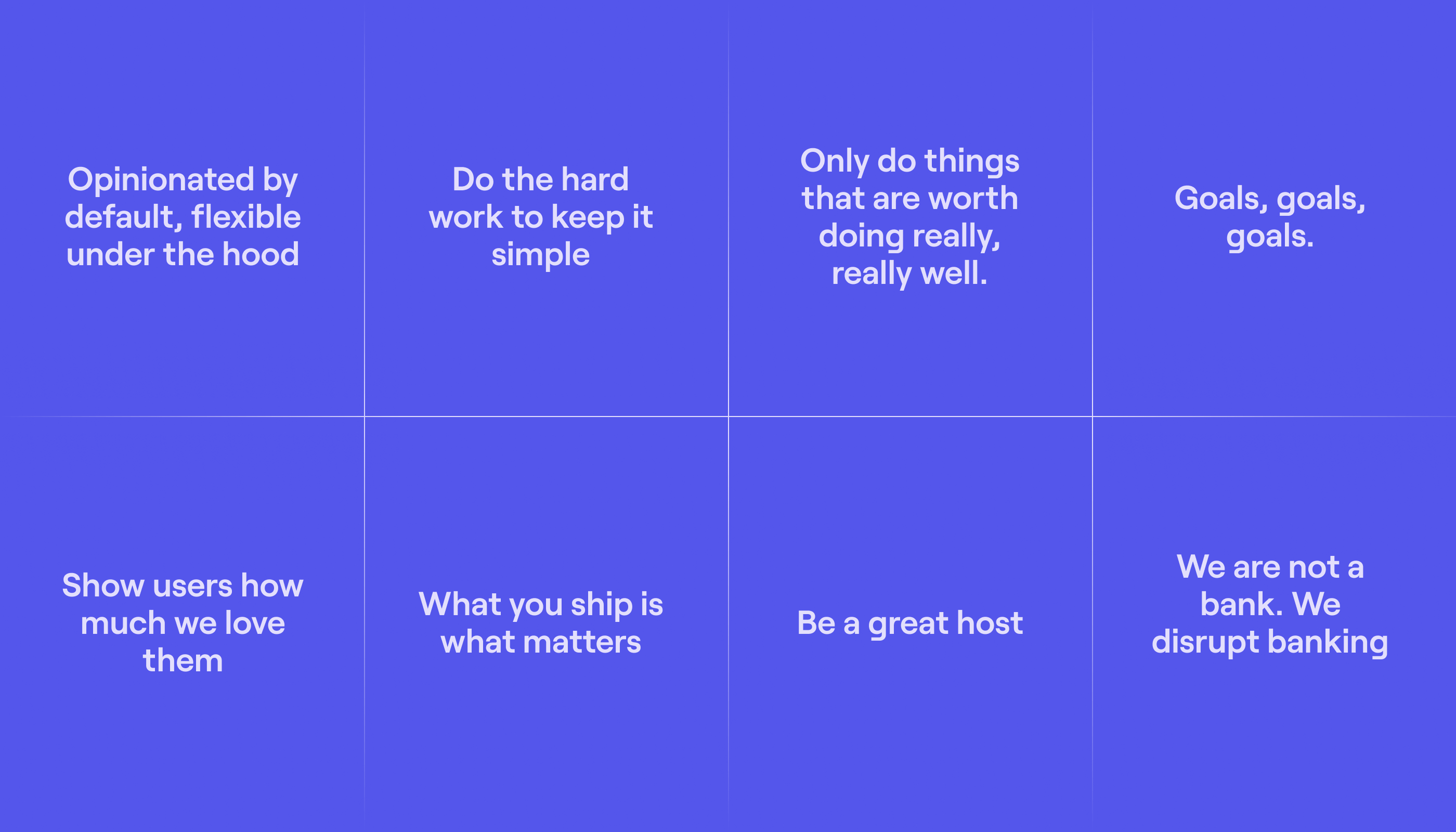 Opinionated by default, flexible under the hood

Do the hard work to keep it simple

Only do things that are worth doing really, really well.

Goals, goals, goals.

Show users how much we love them

What you ship is what matters

Be a great host

We are not a bank. We disrupt banking